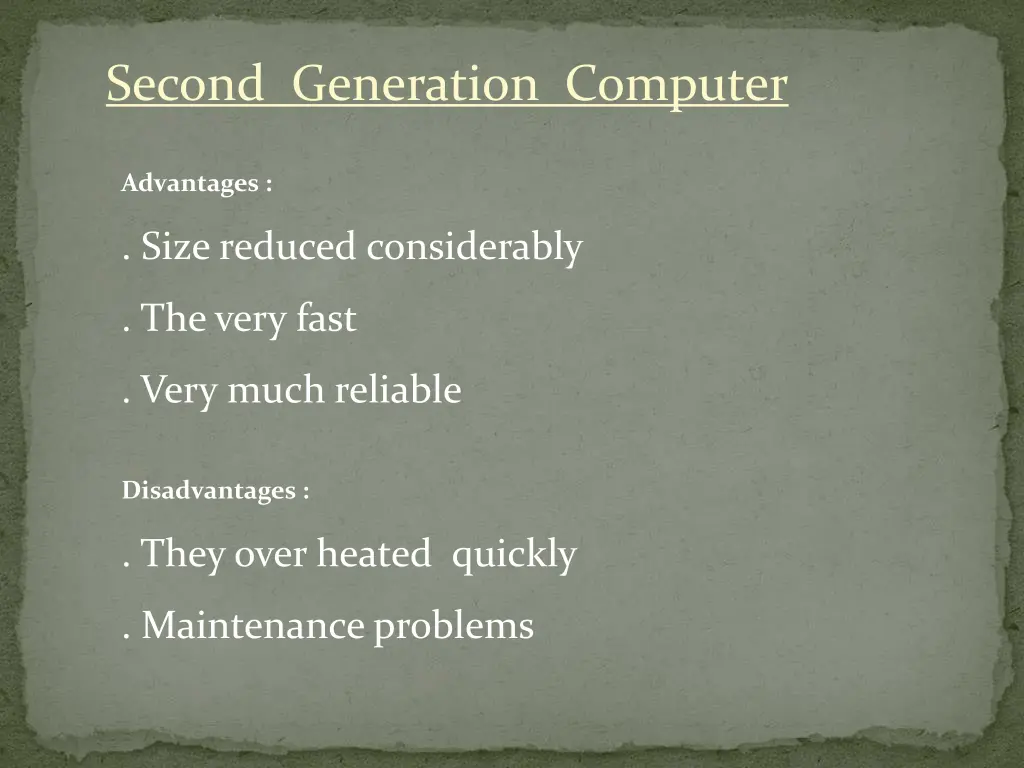 Second Generation Computer

Advantages :

. Size reduced considerably

. The very fast

. Very much reliable

Disadvantages :

. They over heated quickly

. Maintenance problems